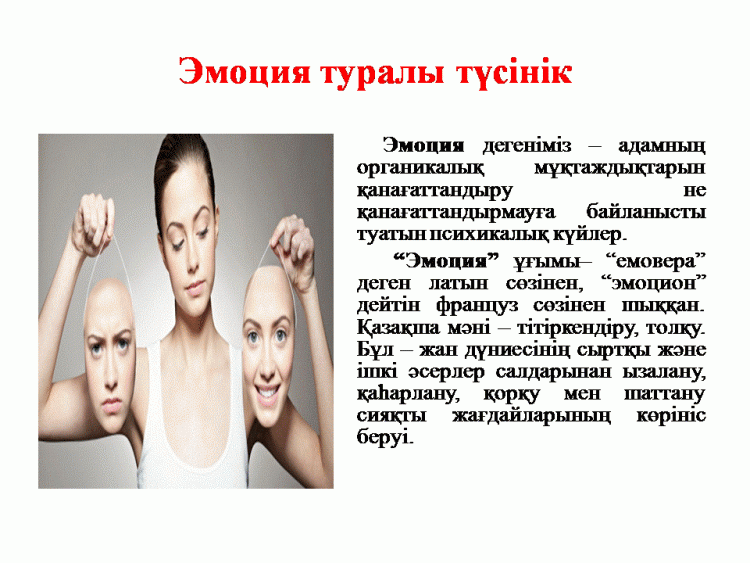 Эмоция туралы түсінік

Эмоция дегеніміз – адамның органикалық мұқтаждықтарын қанағаттандыру не қанағаттандырмауға байланысты туатын психикалық күйлер.

“Эмоция” ұғымы– “емовера” деген латын сөзінен, “эмоцион” дейтін француз сөзінен шыққан. Қазақша мәні – тітіркендіру, толқу. Бұл – жан дүниесінің сыртқы және ішкі әсерлер салдарынан ызалану, қаһарлану, қорқу мен шаттану сияқты жағдайларының көрініс беруі.